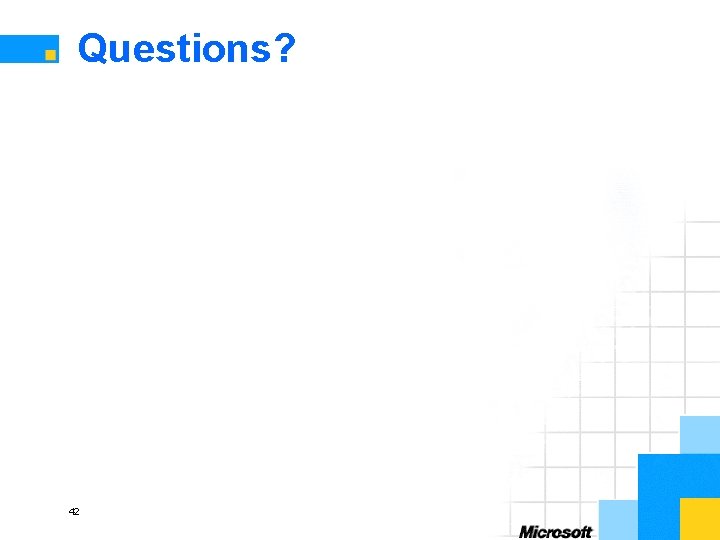 Questions?

42

Microsoft